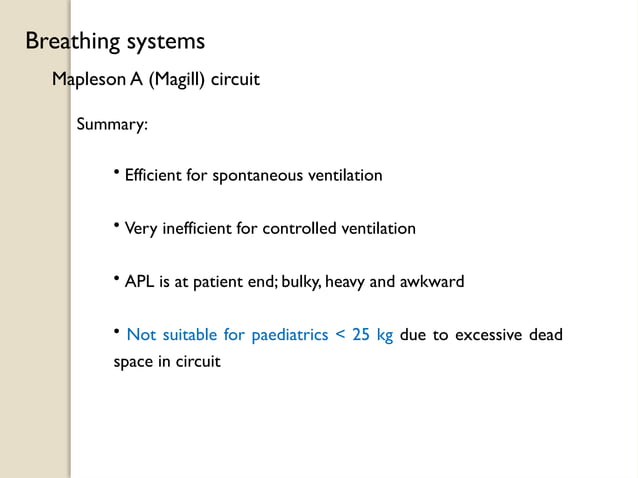 Breathing systems

Mapleson A (Magill) circuit

Summary:

• Efficient for spontaneous ventilation

• Very inefficient for controlled ventilation

• APL is at patient end; bulky, heavy and awkward

• Not suitable for paediatrics < 25 kg due to excessive dead space in circuit